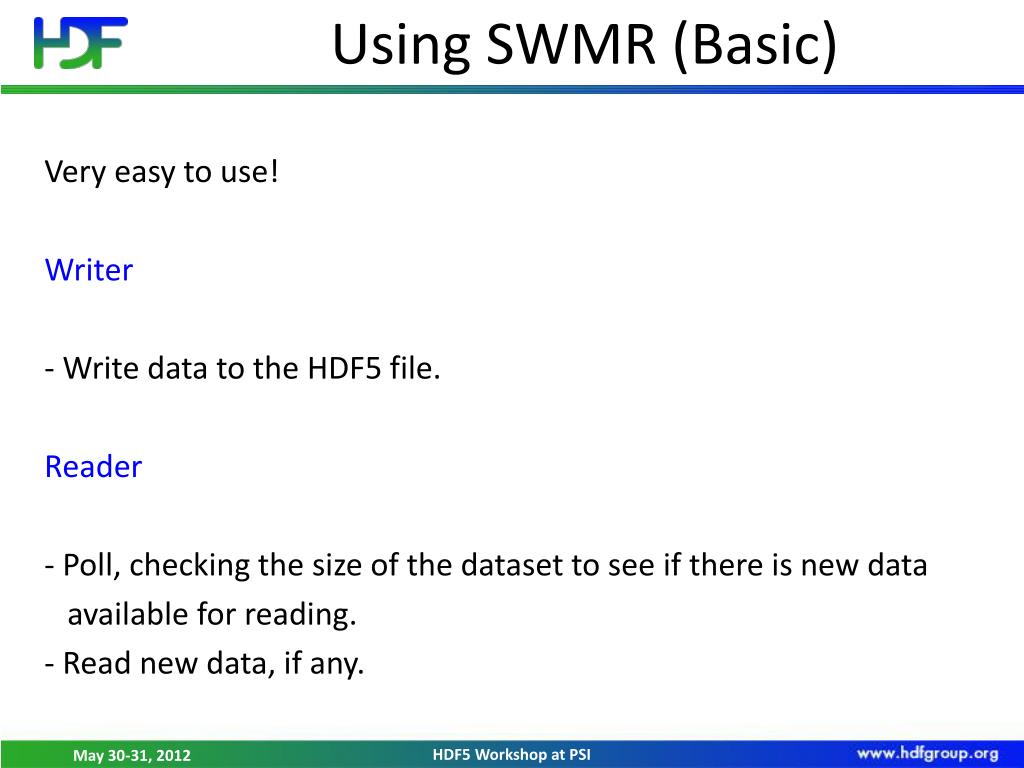 HDF

Using SWMR (Basic)

Very easy to use!

Writer

- Write data to the HDF5 file.

Reader

- Poll, checking the size of the dataset to see if there is new data available for reading.
- Read new data, if any.

May 30-31, 2012

HDF5 Workshop at PSI

www.hdfgroup.org